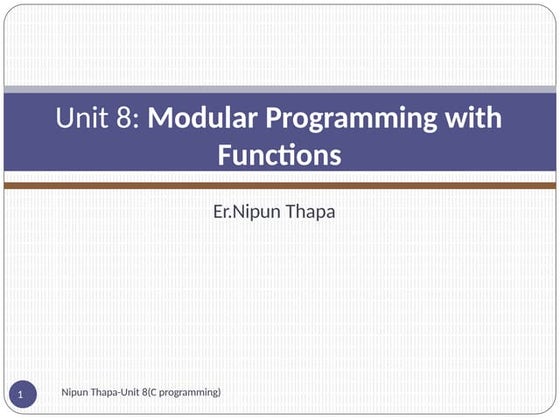 Unit 8: Modular Programming with Functions

Er.Nipun Thapa

1

Nipun Thapa-Unit 8(C programming)